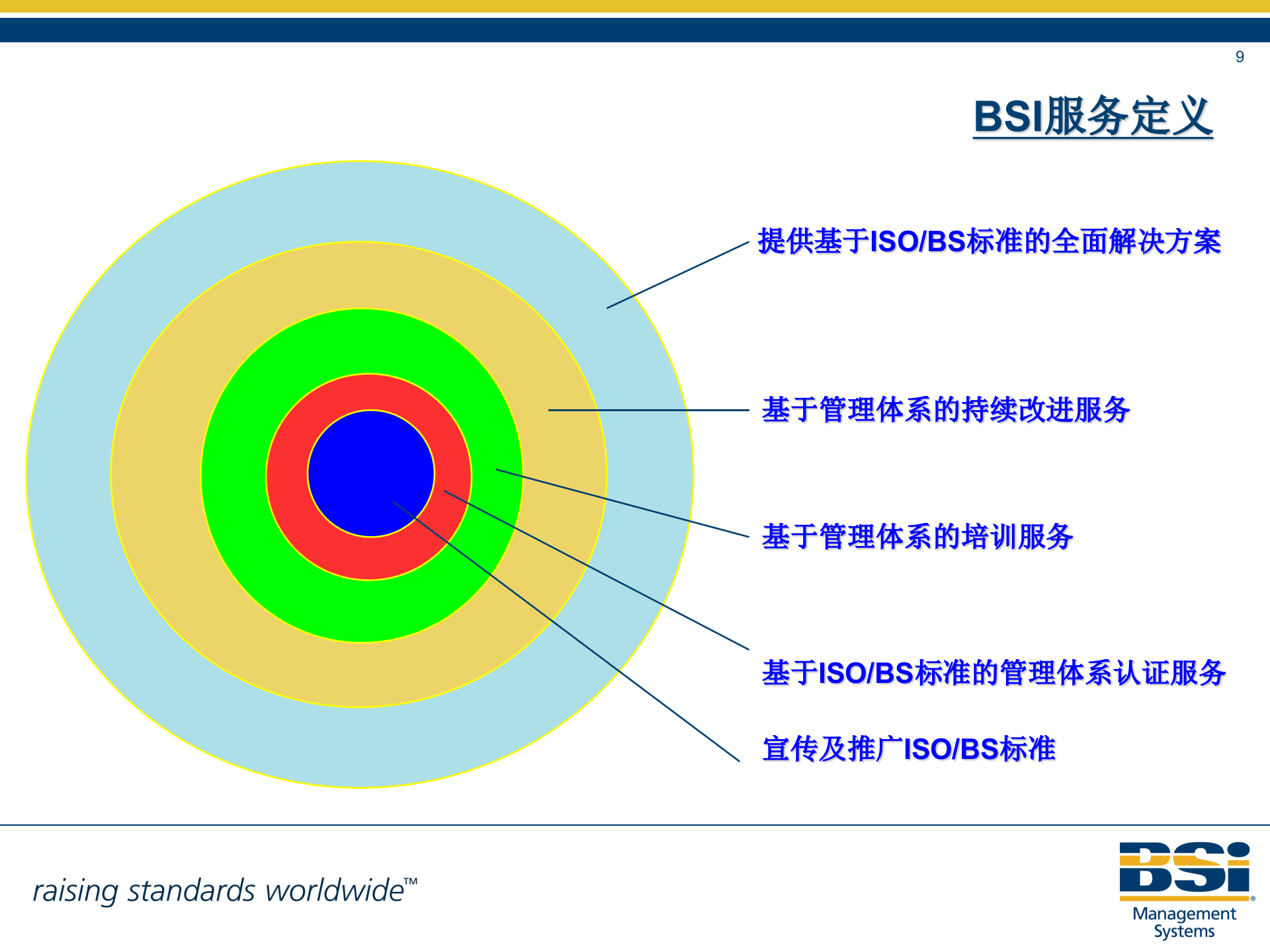 9

BSI服务定义

提供基于ISO/BS标准的全面解决方案

基于管理体系的持续改进服务

基于管理体系的培训服务

基于ISO/BS标准的管理体系认证服务

宣传及推广ISO/BS标准

raising standards worldwide™

BSi®
Management Systems